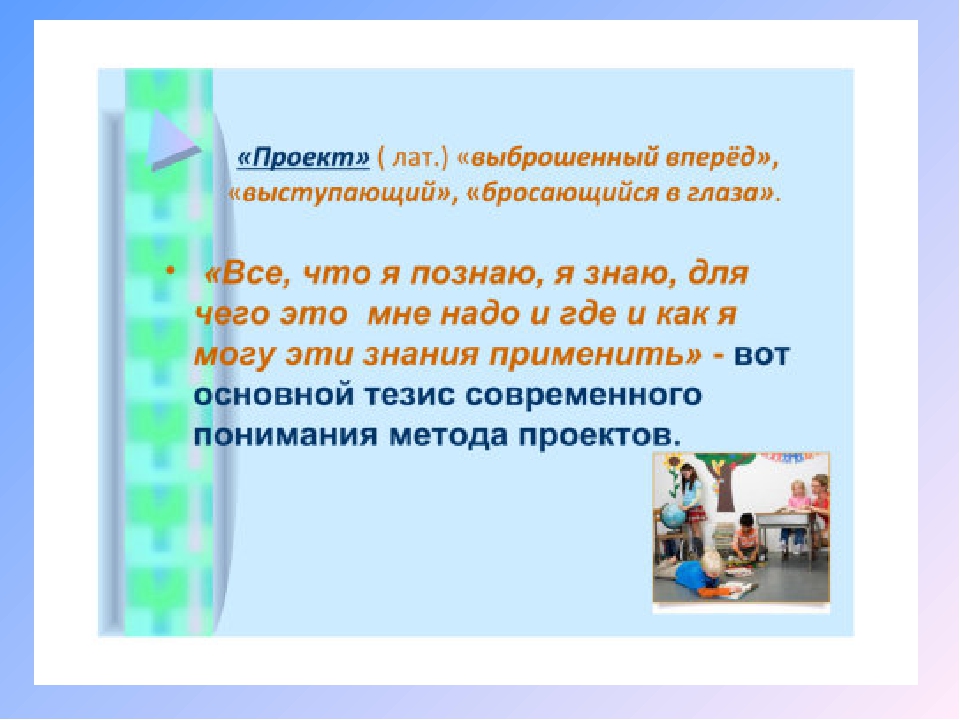 «Проект» ( лат.) «выброшенный вперёд», «выступающий», «бросающийся в глаза».

• «Все, что я познаю, я знаю, для чего это мне надо и где и как я могу эти знания применить» - вот основной тезис современного понимания метода проектов.